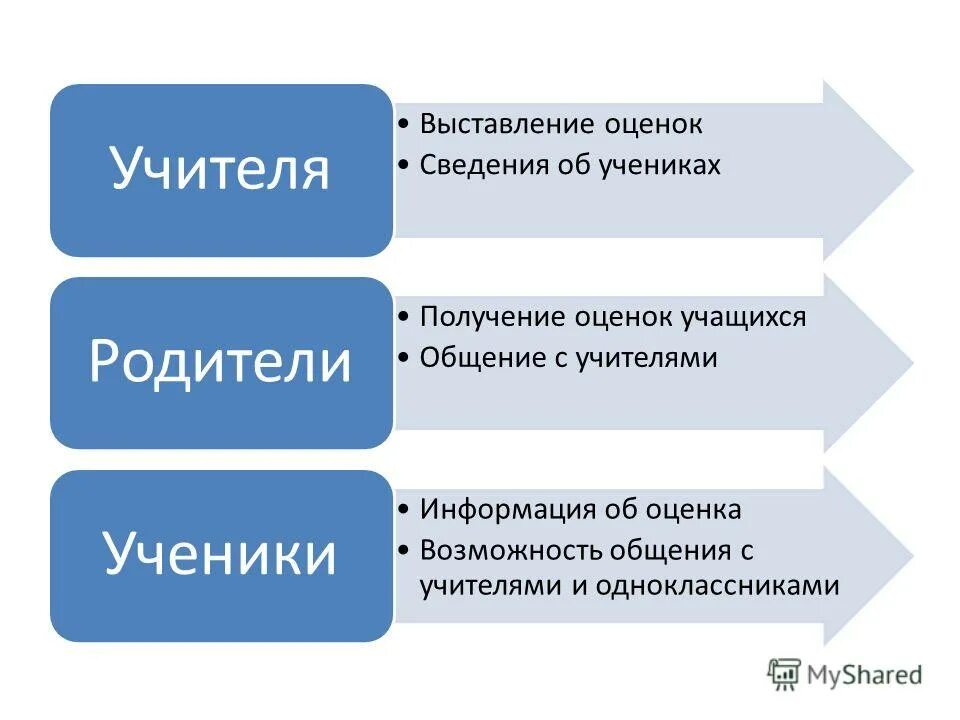 Учителя

• Выставление оценок
• Сведения об учениках

Родители

• Получение оценок учащихся
• Общение с учителями

Ученики

• Информация об оценка
• Возможность общения с учителями и одноклассниками

MyShared